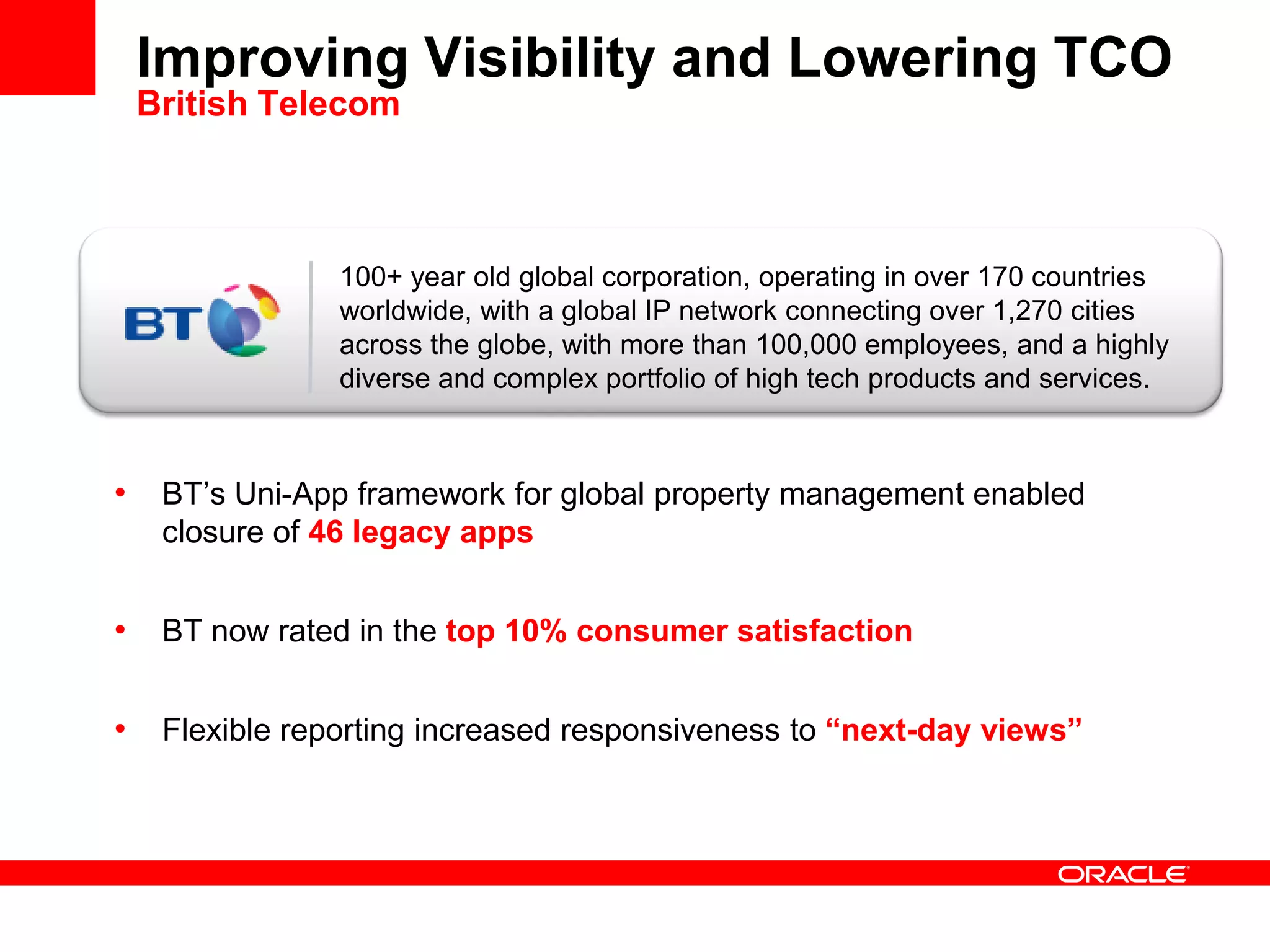 Improving Visibility and Lowering TCO
British Telecom

BT

100+ year old global corporation, operating in over 170 countries worldwide, with a global IP network connecting over 1,270 cities across the globe, with more than 100,000 employees, and a highly diverse and complex portfolio of high tech products and services.

• BT's Uni-App framework for global property management enabled closure of 46 legacy apps

• BT now rated in the top 10% consumer satisfaction

• Flexible reporting increased responsiveness to "next-day views"

ORACLE